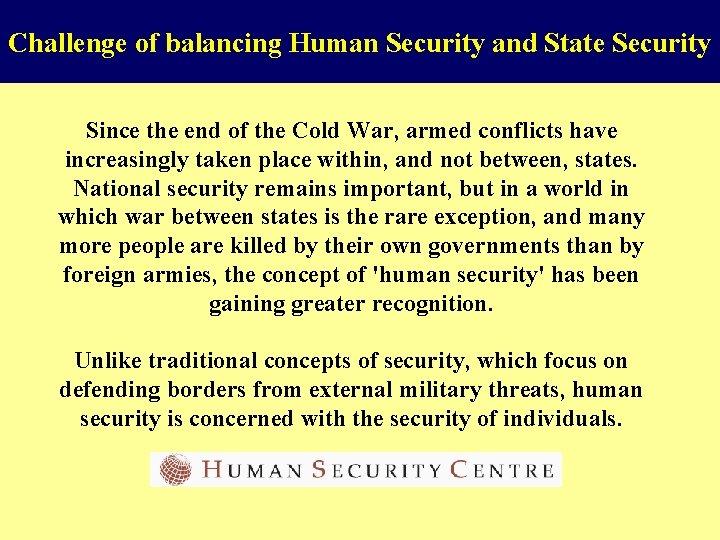 Challenge of balancing Human Security and State Security

Since the end of the Cold War, armed conflicts have increasingly taken place within, and not between, states. National security remains important, but in a world in which war between states is the rare exception, and many more people are killed by their own governments than by foreign armies, the concept of 'human security' has been gaining greater recognition.

Unlike traditional concepts of security, which focus on defending borders from external military threats, human security is concerned with the security of individuals.

HUMAN SECURITY CENTRE